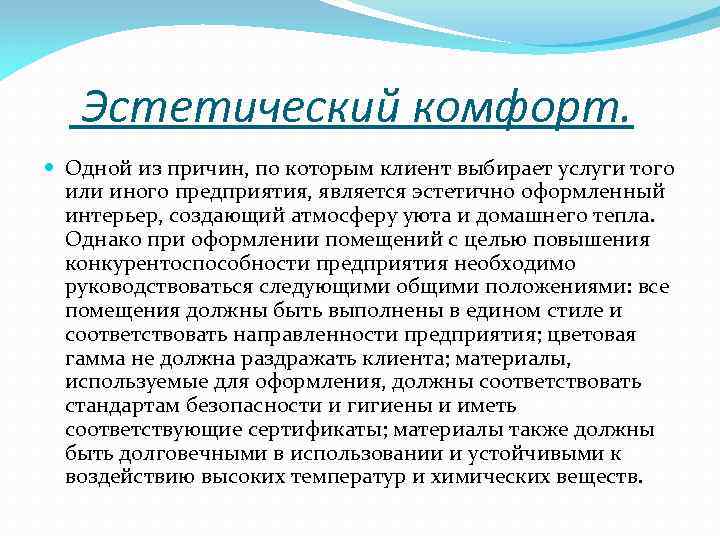 Эстетический комфорт.

Одной из причин, по которым клиент выбирает услуги того или иного предприятия, является эстетично оформленный интерьер, создающий атмосферу уюта и домашнего тепла. Однако при оформлении помещений с целью повышения конкурентоспособности предприятия необходимо руководствоваться следующими общими положениями: все помещения должны быть выполнены в едином стиле и соответствовать направленности предприятия; цветовая гамма не должна раздражать клиента; материалы, используемые для оформления, должны соответствовать стандартам безопасности и гигиены и иметь соответствующие сертификаты; материалы также должны быть долговечными в использовании и устойчивыми к воздействию высоких температур и химических веществ.